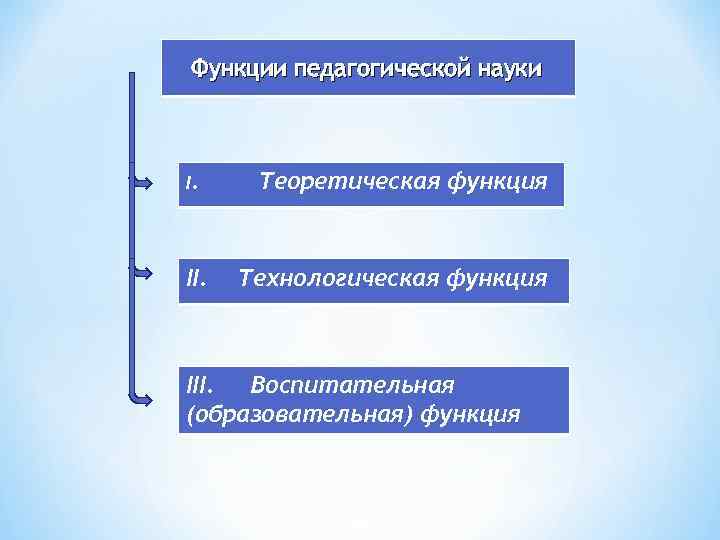 Функции педагогической науки

I. Теоретическая функция

II. Технологическая функция

III. Воспитательная (образовательная) функция